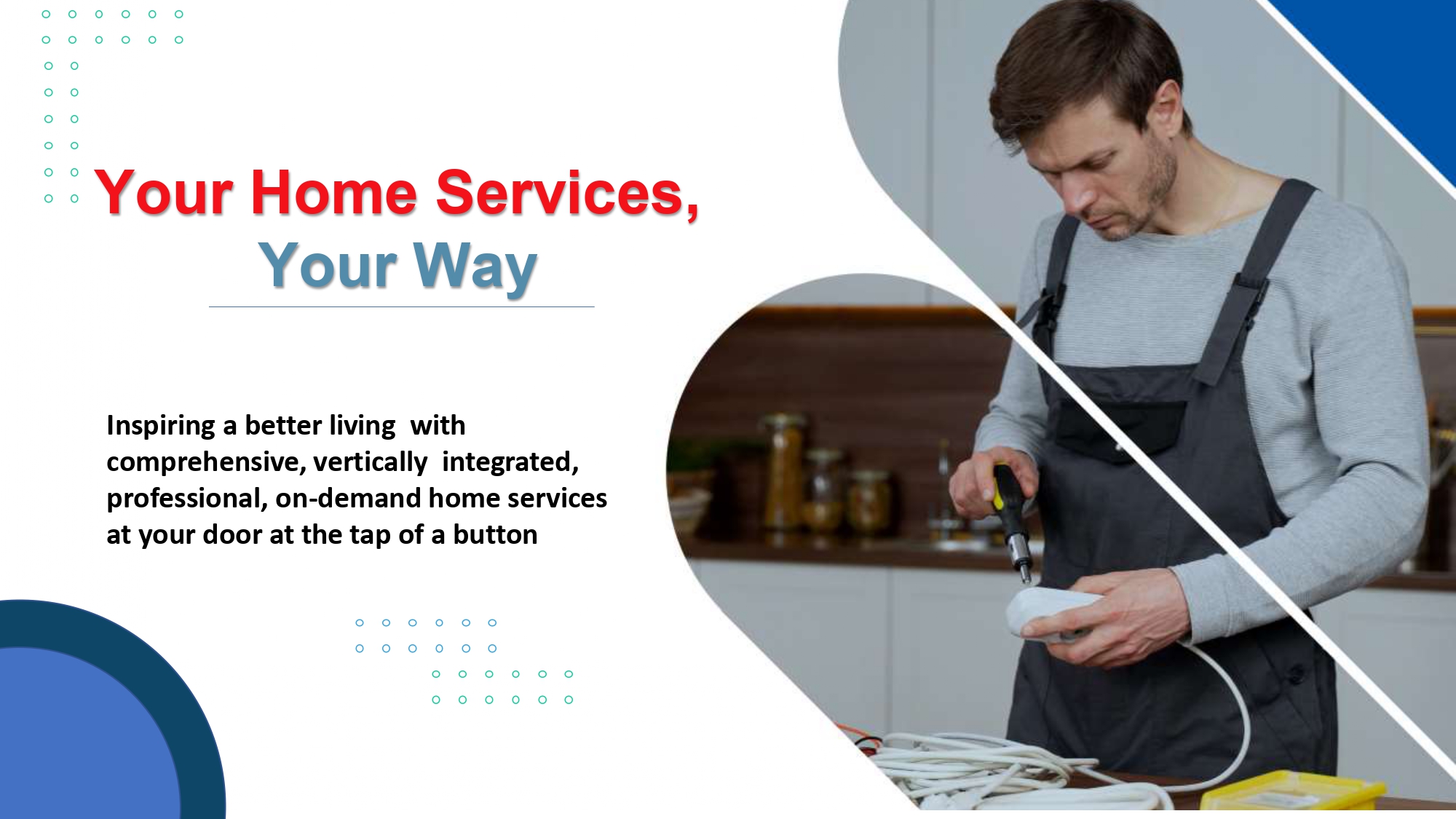 Your Home Services,
Your Way

Inspiring a better living with comprehensive, vertically integrated, professional, on-demand home services at your door at the tap of a button